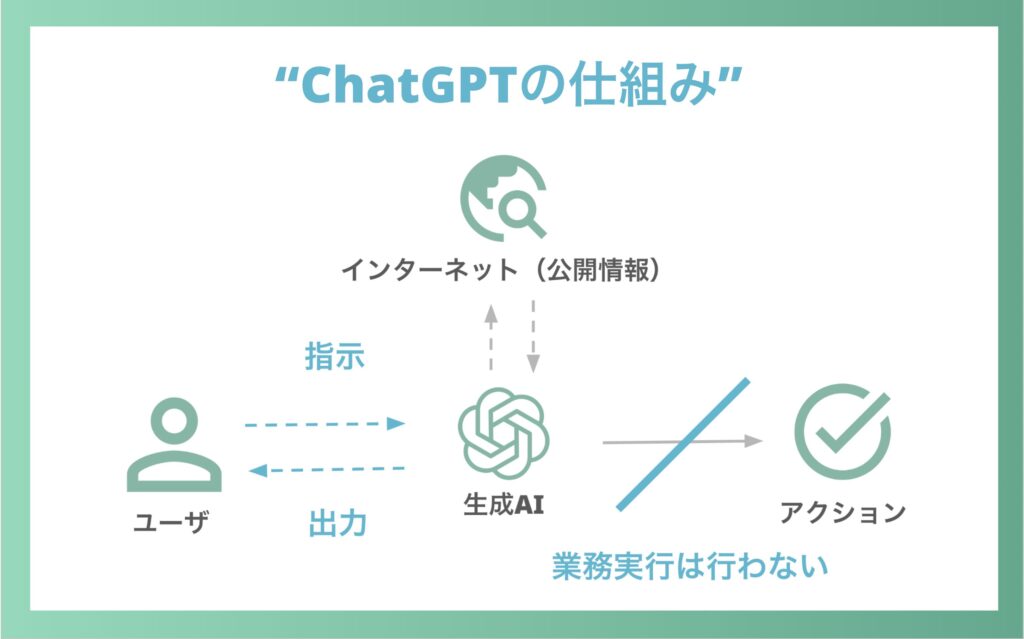 “ChatGPTの仕組み”

インターネット（公開情報）

指示

ユーザ

出力

生成AI

アクション

業務実行は行わない